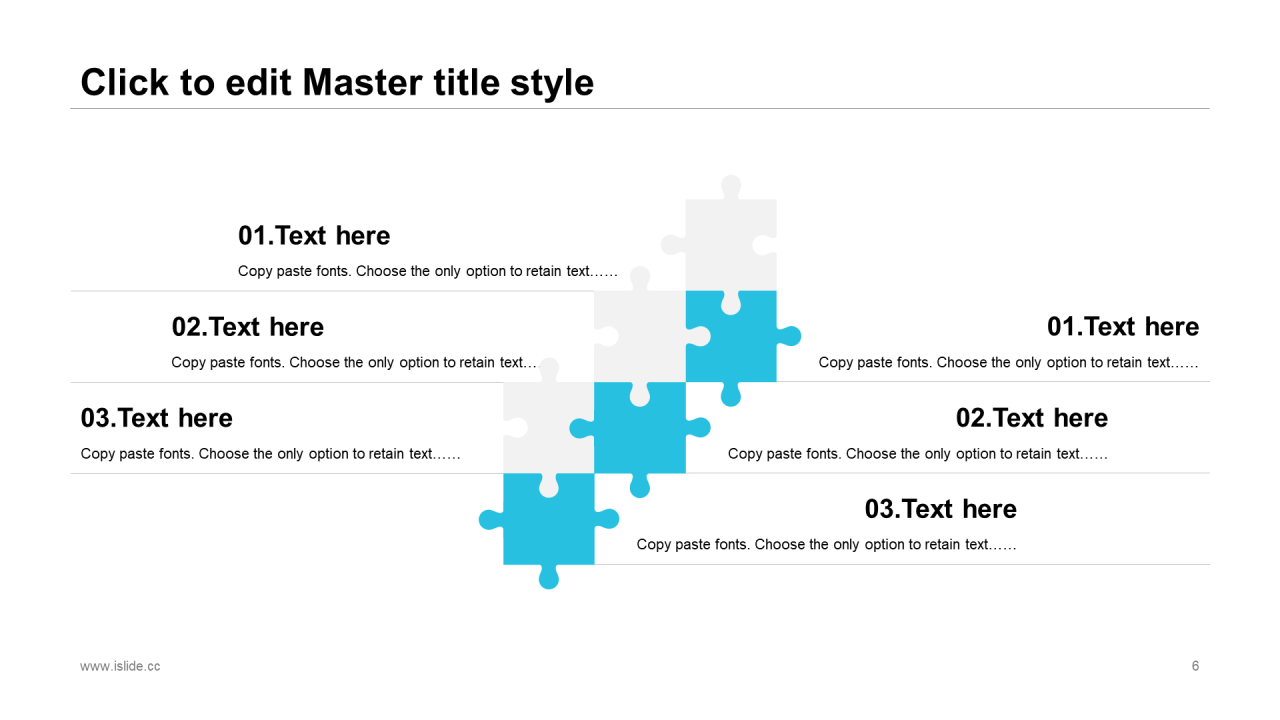 Click to edit Master title style

01.Text here

Copy paste fonts. Choose the only option to retain text……

02.Text here

Copy paste fonts. Choose the only option to retain text…

03.Text here

Copy paste fonts. Choose the only option to retain text……

01.Text here

Copy paste fonts. Choose the only option to retain text……

02.Text here

Copy paste fonts. Choose the only option to retain text……

03.Text here

Copy paste fonts. Choose the only option to retain text……

www.islide.cc

6